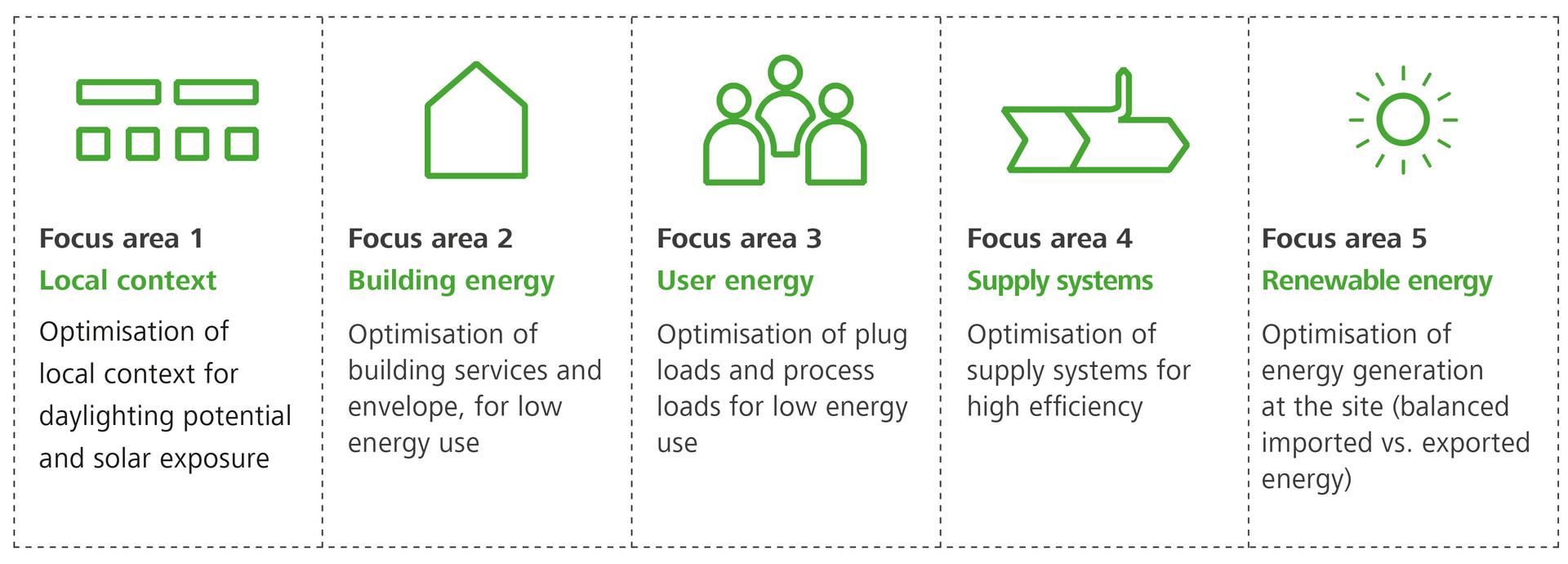 Focus area 1
Local context
Optimisation of local context for daylighting potential and solar exposure

Focus area 2
Building energy
Optimisation of building services and envelope, for low energy use

Focus area 3
User energy
Optimisation of plug loads and process loads for low energy use

Focus area 4
Supply systems
Optimisation of supply systems for high efficiency

Focus area 5
Renewable energy
Optimisation of energy generation at the site (balanced imported vs. exported energy)